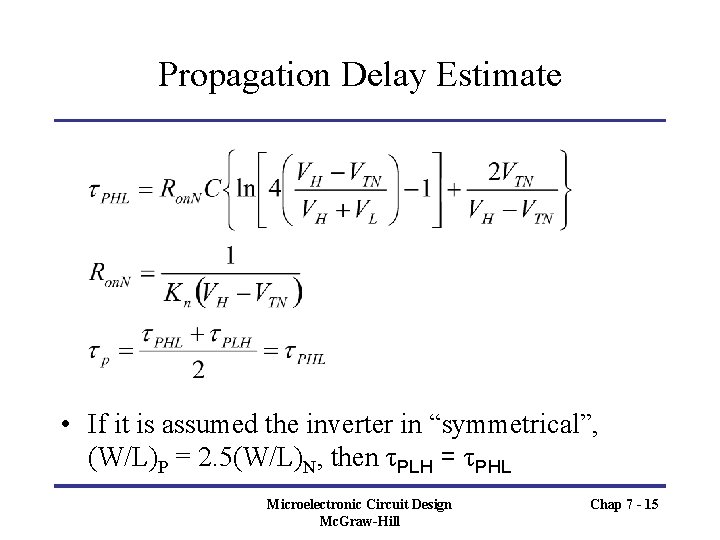 Propagation Delay Estimate

$\tau_{PHL} = R_{onN}C\left\{\ln\left[4\left(\frac{V_H - V_{TN}}{V_H + V_L}\right) - 1\right] + \frac{2V_{TN}}{V_H - V_{TN}}\right\}$

$R_{onN} = \frac{1}{K_n(V_H - V_{TN})}$

$\tau_p = \frac{\tau_{PHL} + \tau_{PLH}}{2} = \tau_{PHL}$

• If it is assumed the inverter in “symmetrical”, $(W/L)_P = 2.5(W/L)_N$, then $\tau_{PLH} = \tau_{PHL}$

Microelectronic Circuit Design
McGraw-Hill

Chap 7 - 15